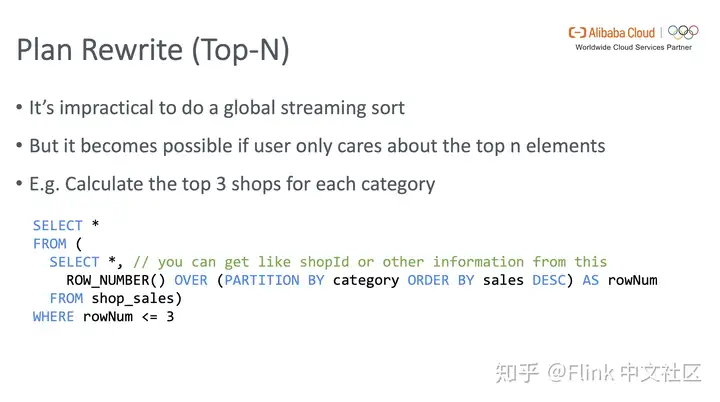 Plan Rewrite (Top-N)

Alibaba Cloud
Worldwide Cloud Services Partner

• It's impractical to do a global streaming sort

• But it becomes possible if user only cares about the top n elements

• E.g. Calculate the top 3 shops for each category

SELECT *
FROM (
  SELECT *, // you can get like shopId or other information from this
    ROW_NUMBER() OVER (PARTITION BY category ORDER BY sales DESC) AS rowNum
  FROM shop_sales)
WHERE rowNum <= 3

知乎 @Flink 中文社区